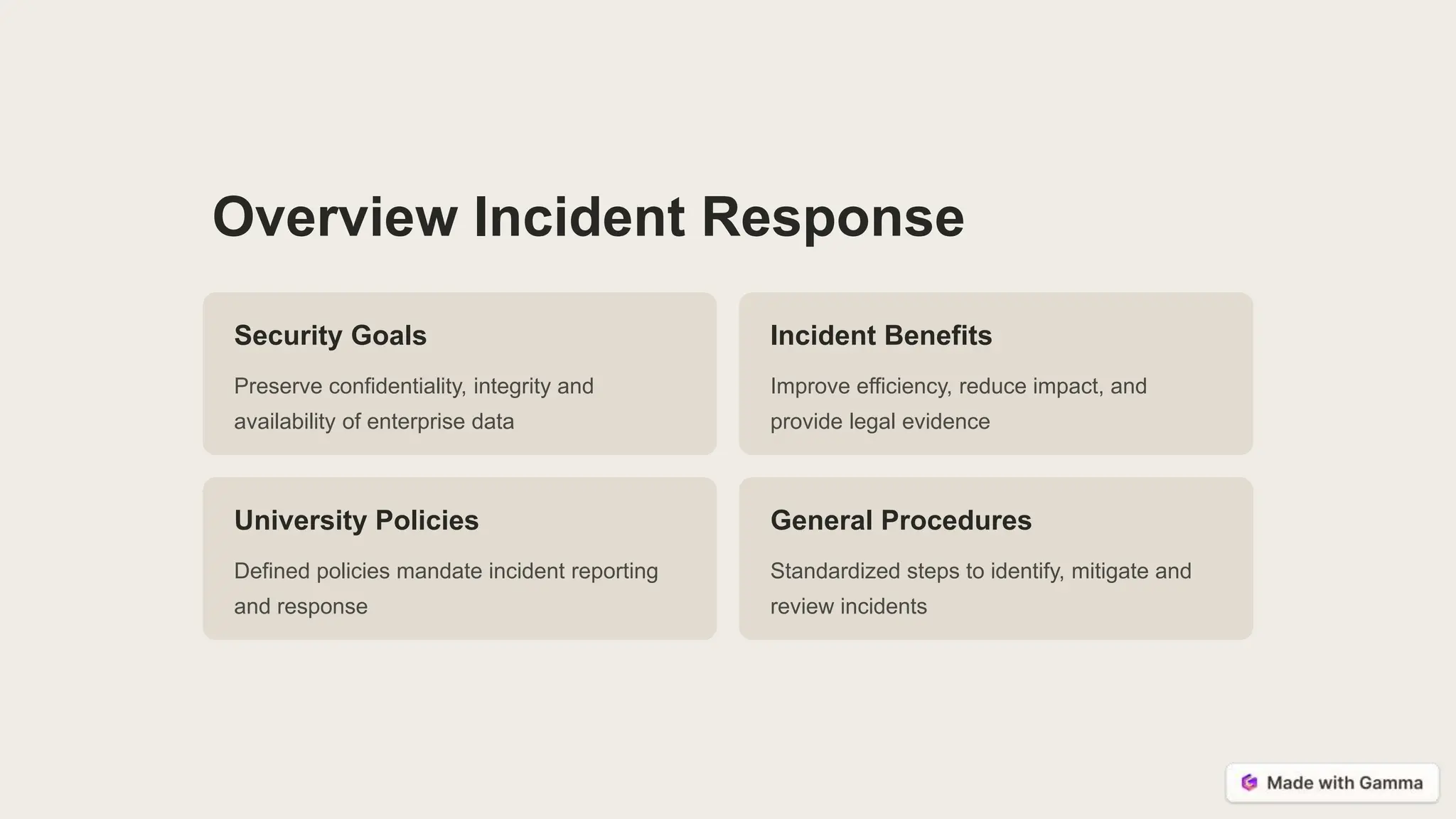 Overview Incident Response

Security Goals

Preserve confidentiality, integrity and availability of enterprise data

Incident Benefits

Improve efficiency, reduce impact, and provide legal evidence

University Policies

Defined policies mandate incident reporting and response

General Procedures

Standardized steps to identify, mitigate and review incidents

Made with Gamma